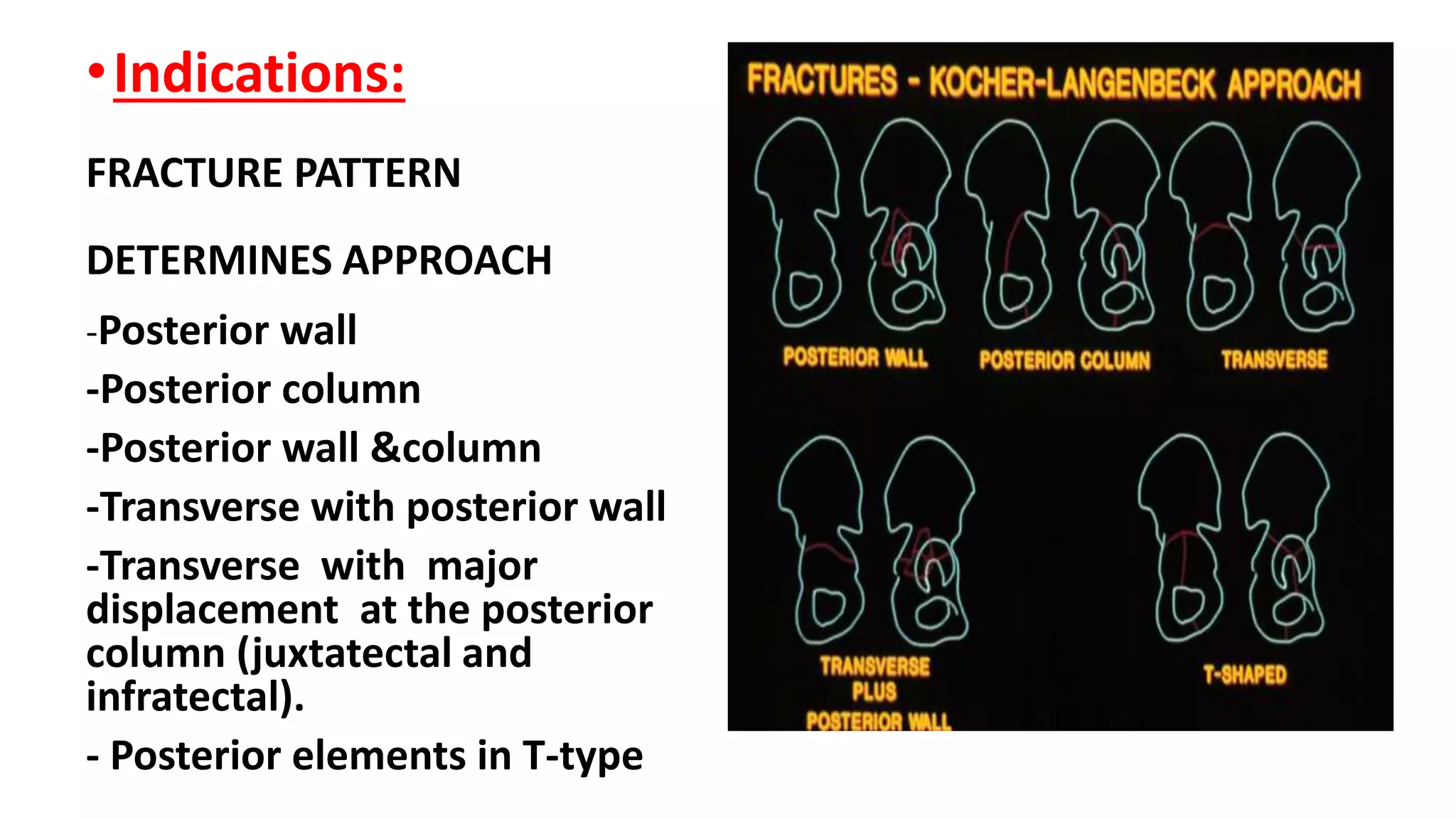 • Indications:

FRACTURE PATTERN

DETERMINES APPROACH

-Posterior wall

-Posterior column

-Posterior wall &column

-Transverse with posterior wall

-Transverse with major displacement at the posterior column (juxtatectal and infratectal).

- Posterior elements in T-type

FRACTURES - KOCHER-LANGENBECK APPROACH

POSTERIOR WALL

POSTERIOR COLUMN

TRANSVERSE

TRANSVERSE PLUS POSTERIOR WALL

T-SHAPED